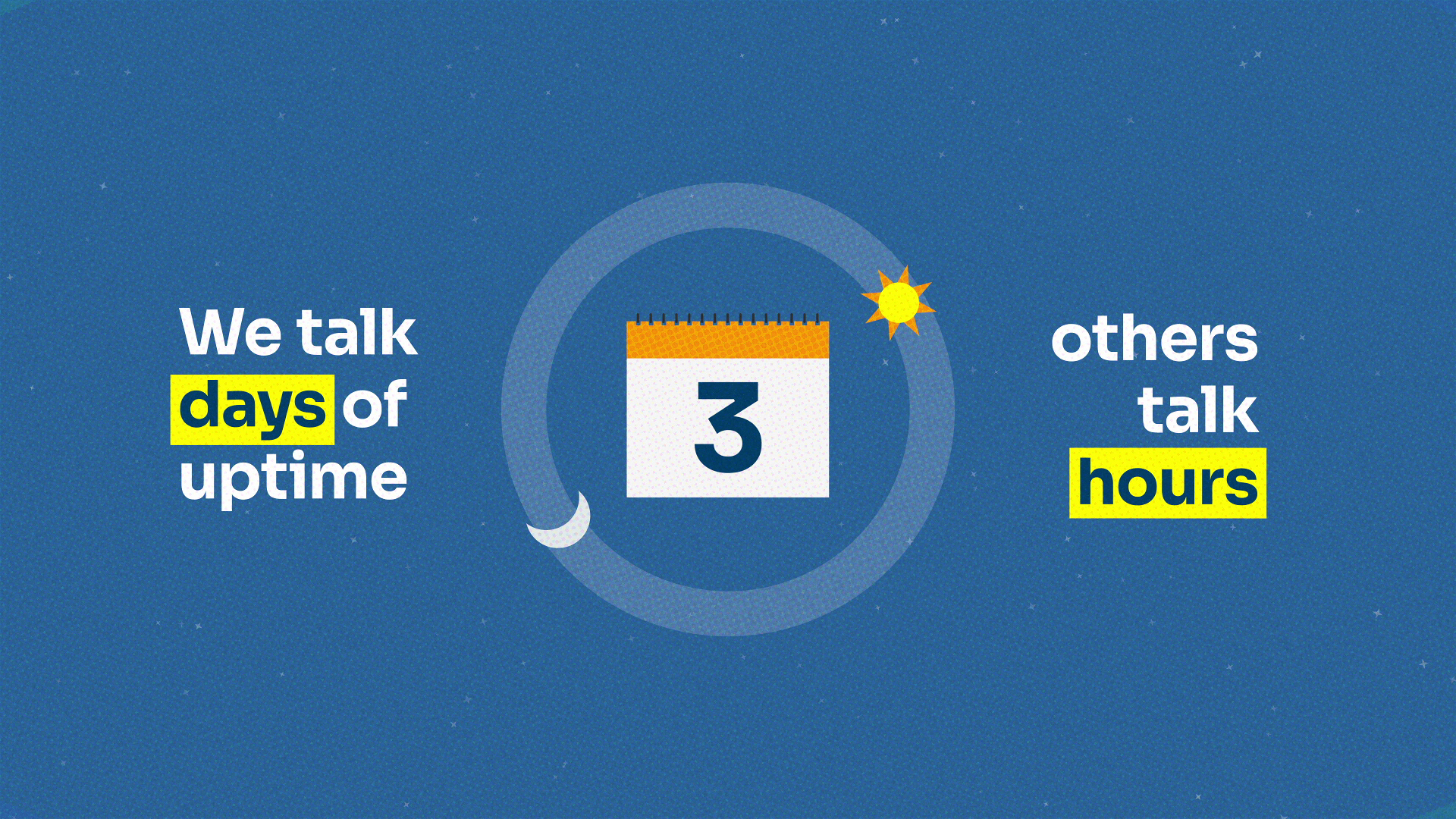 We talk days of uptime

3

others talk hours